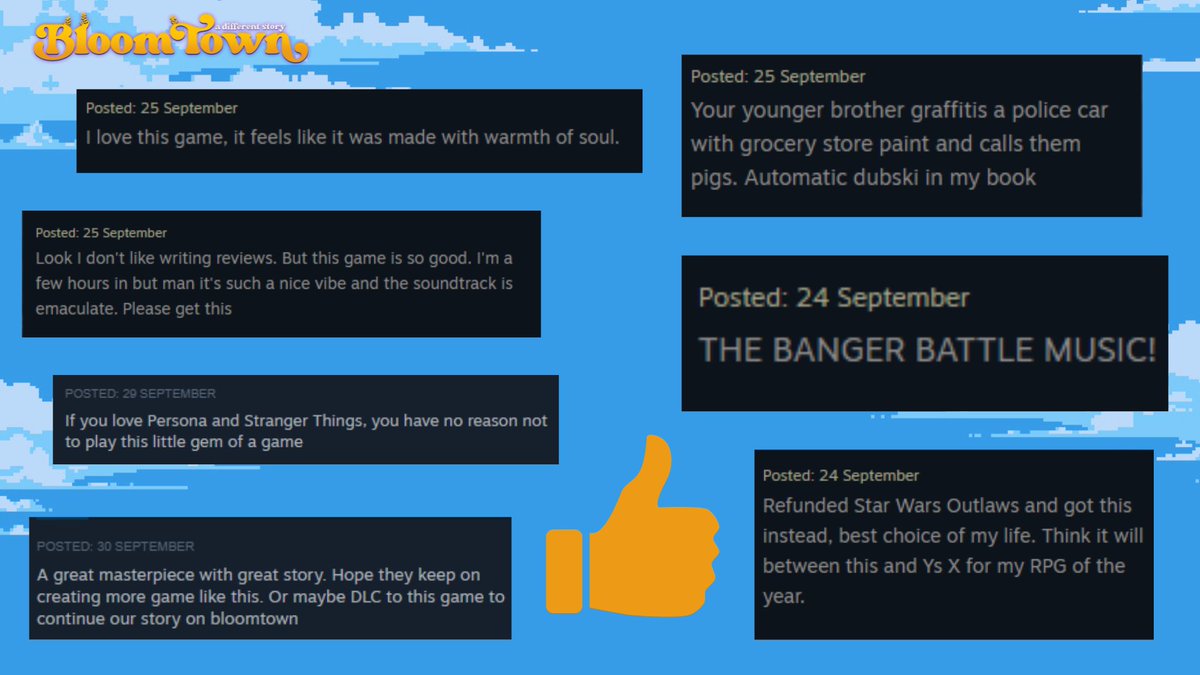 BloomTown
a different story

Posted: 25 September
I love this game, it feels like it was made with warmth of soul.

Posted: 25 September
Look I don't like writing reviews. But this game is so good. I'm a few hours in but man it's such a nice vibe and the soundtrack is emaculate. Please get this

POSTED: 29 SEPTEMBER
If you love Persona and Stranger Things, you have no reason not to play this little gem of a game

POSTED: 30 SEPTEMBER
A great masterpiece with great story. Hope they keep on creating more game like this. Or maybe DLC to this game to continue our story on bloomtown

Posted: 25 September
Your younger brother graffitis a police car with grocery store paint and calls them pigs. Automatic dubski in my book

Posted: 24 September
THE BANGER BATTLE MUSIC!

Posted: 24 September
Refunded Star Wars Outlaws and got this instead, best choice of my life. Think it will between this and Ys X for my RPG of the year.